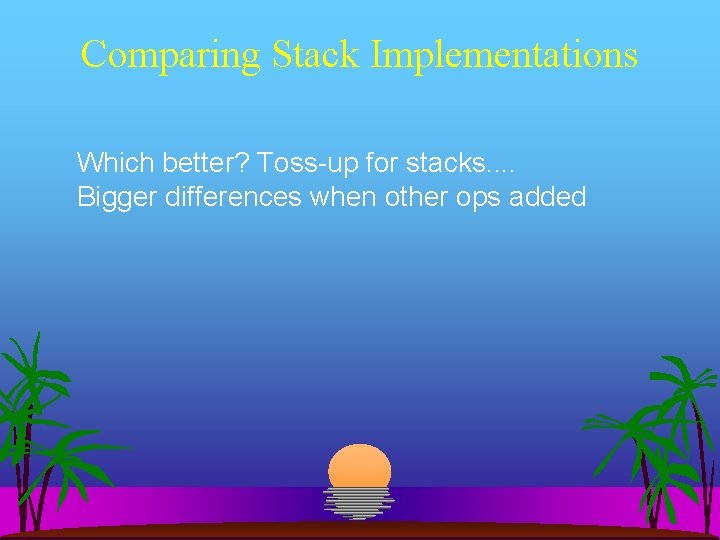 Comparing Stack Implementations

Which better? Toss-up for stacks....
Bigger differences when other ops added